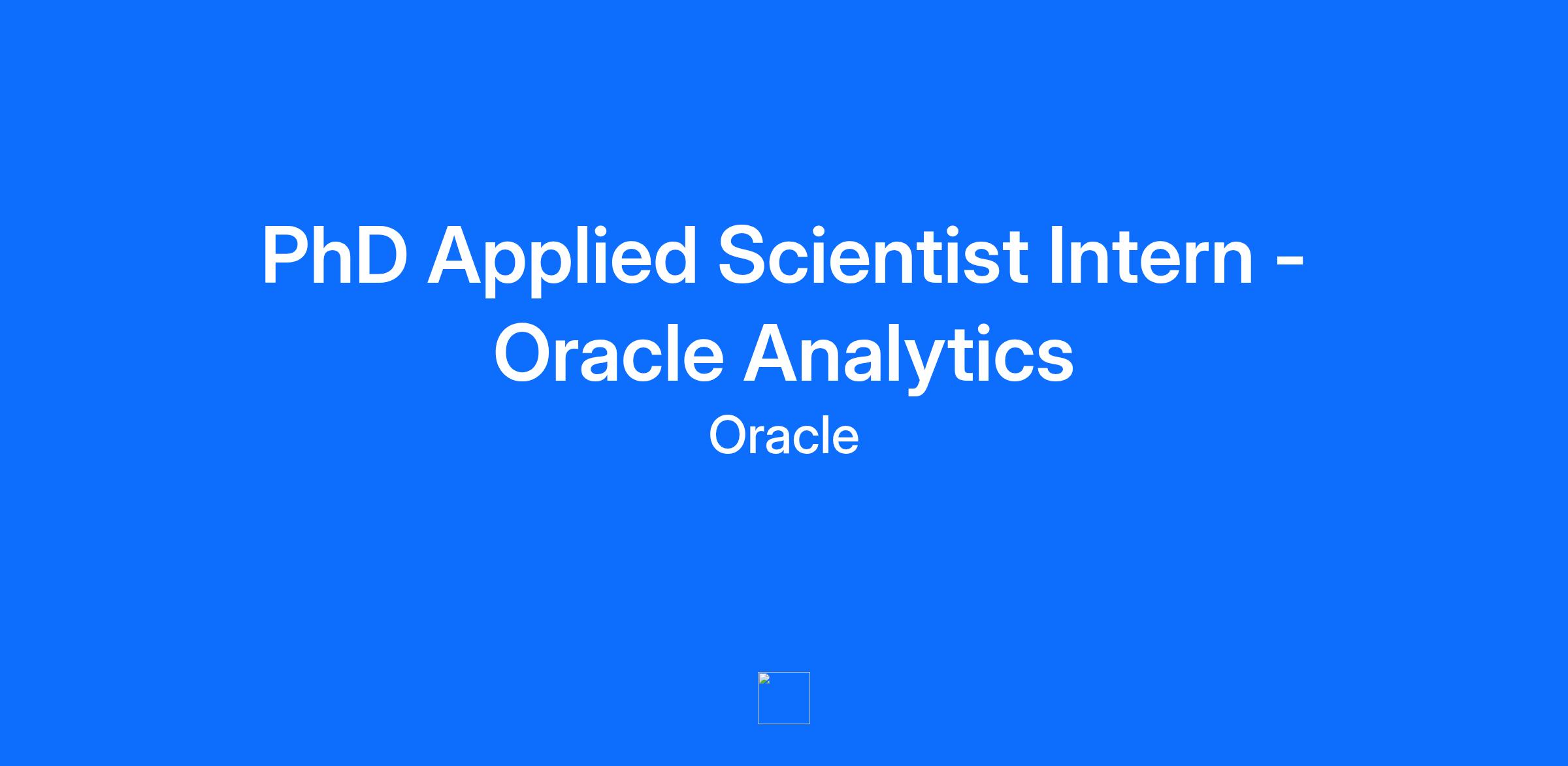 PhD Applied Scientist Intern - Oracle Analytics

Oracle